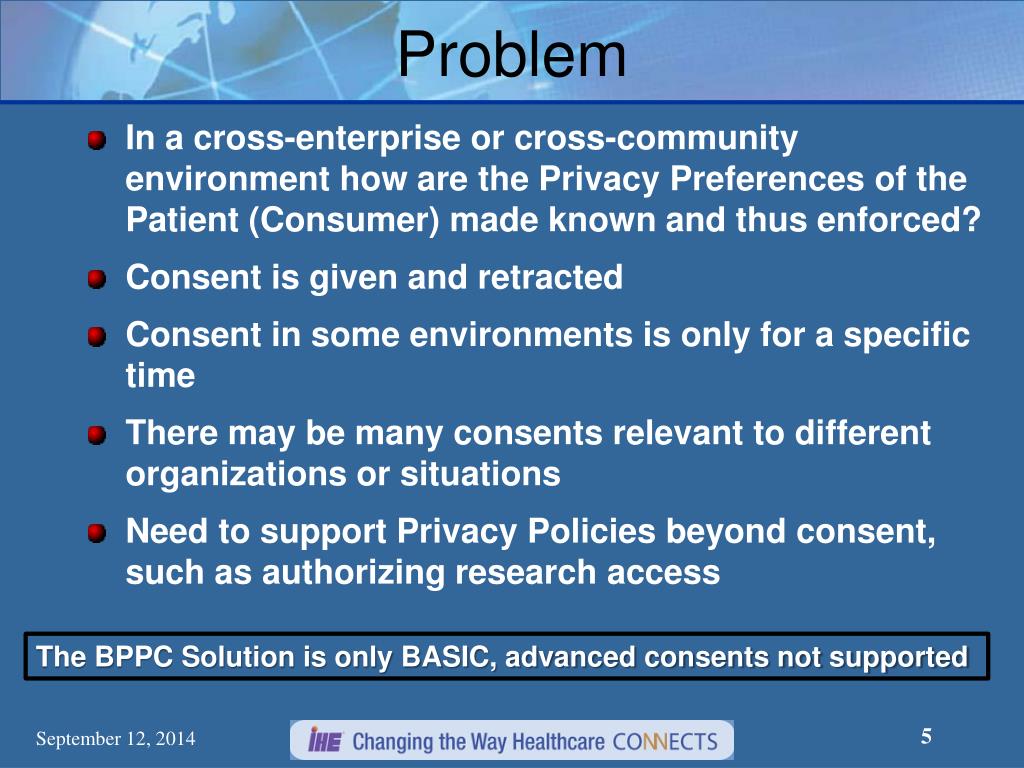 Problem

In a cross-enterprise or cross-community environment how are the Privacy Preferences of the Patient (Consumer) made known and thus enforced?

Consent is given and retracted

Consent in some environments is only for a specific time

There may be many consents relevant to different organizations or situations

Need to support Privacy Policies beyond consent, such as authorizing research access

The BPPC Solution is only BASIC, advanced consents not supported

September 12, 2014

IHE Changing the Way Healthcare CONNECTS

5